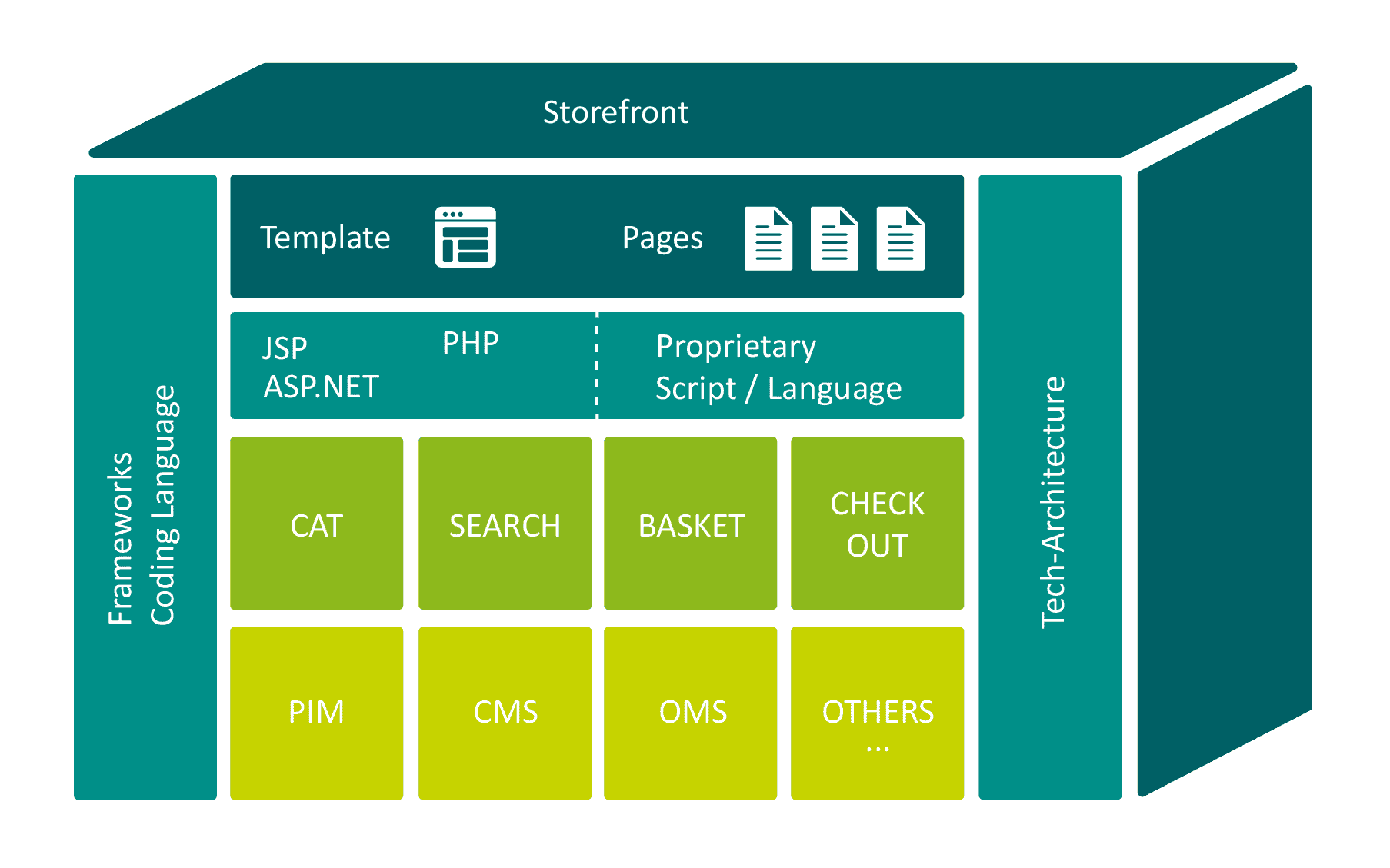 Storefront

Frameworks
Coding Language

Template

Pages

JSP
ASP.NET

PHP

Proprietary
Script / Language

CAT

SEARCH

BASKET

CHECK
OUT

PIM

CMS

OMS

OTHERS
...

Tech-Architecture